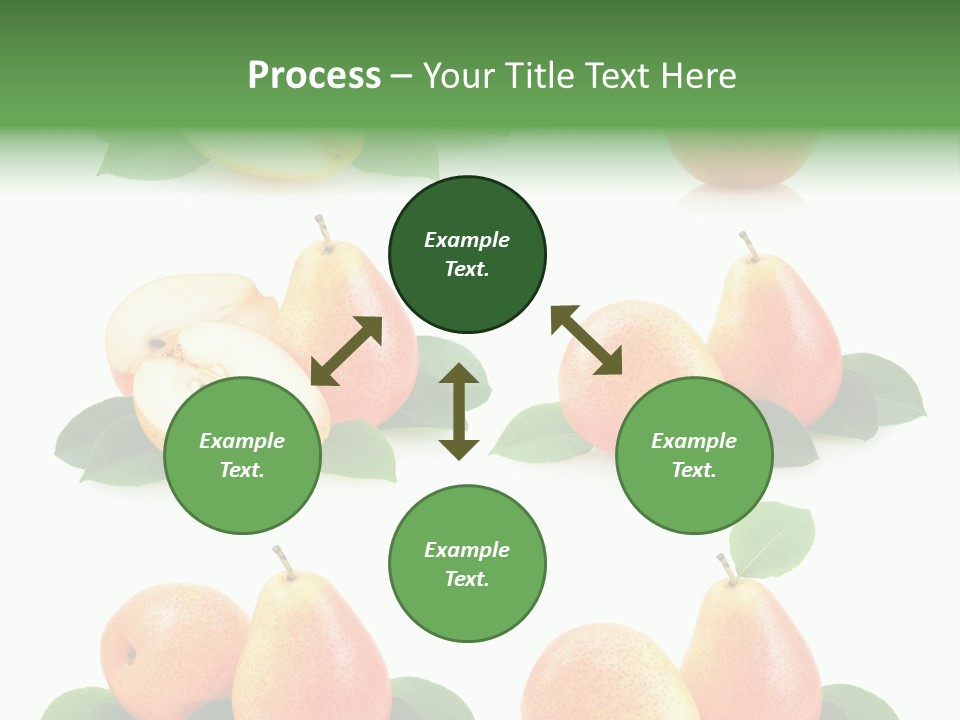 Process – Your Title Text Here

Example Text.

Example Text.

Example Text.

Example Text.